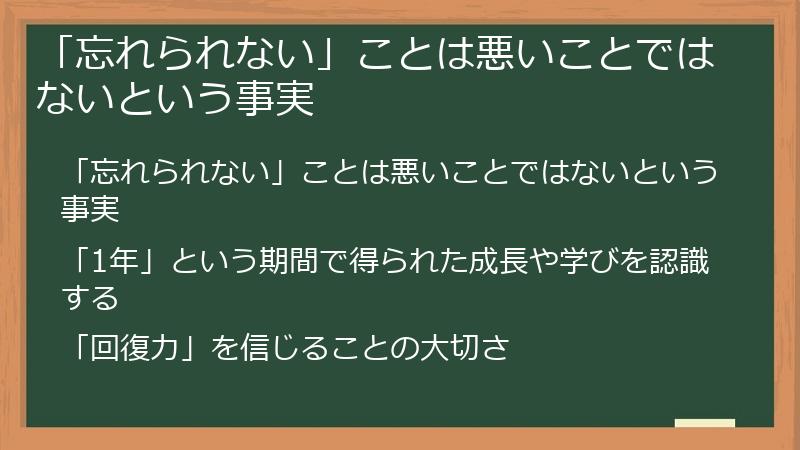 「忘れられない」ことは悪いことではないという事実

「忘れられない」ことは悪いことではないという事実

「1年」という期間で得られた成長や学びを認識する

「回復力」を信じることの大切さ